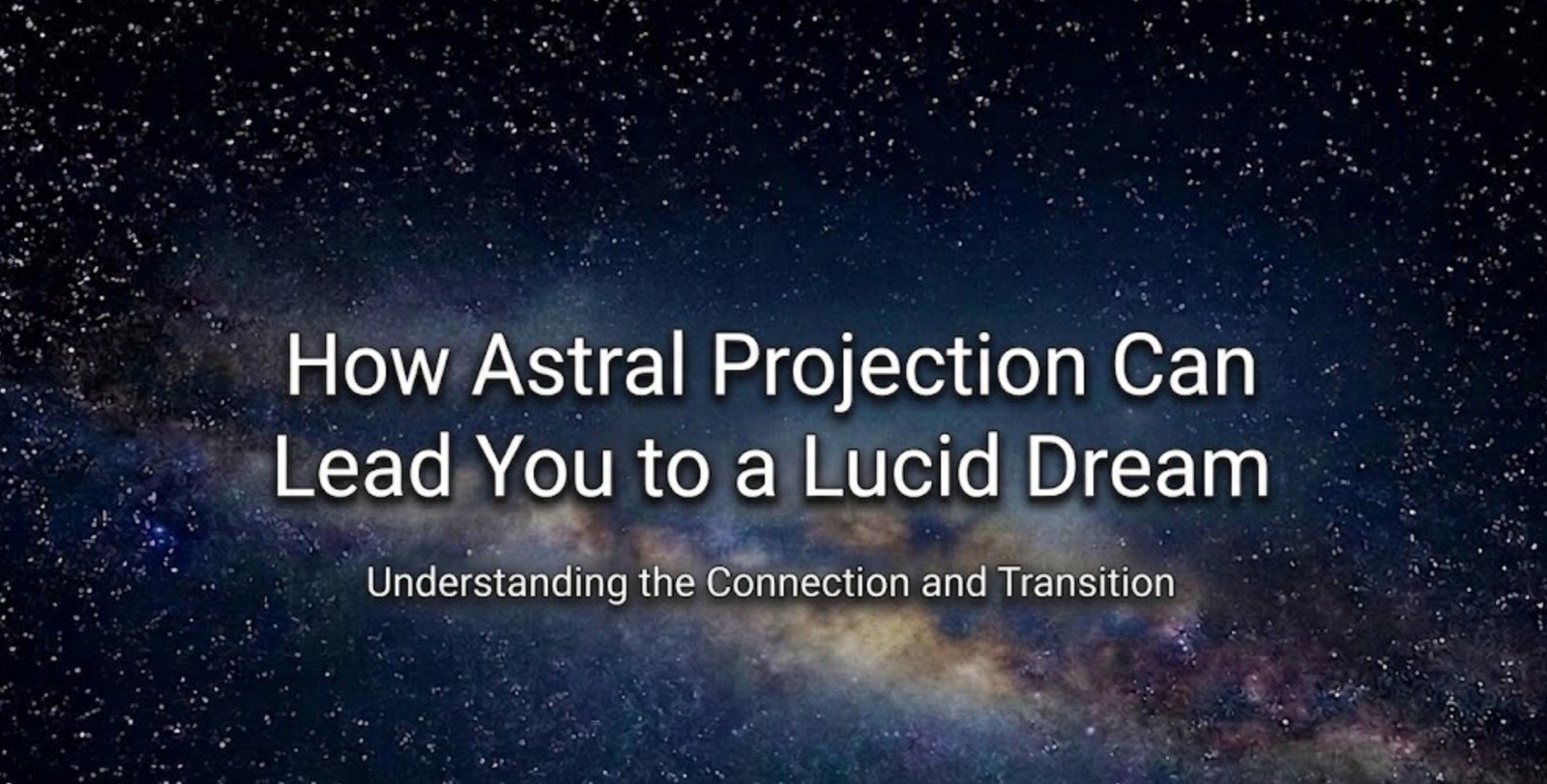 How Astral Projection Can Lead You to a Lucid Dream

Understanding the Connection and Transition